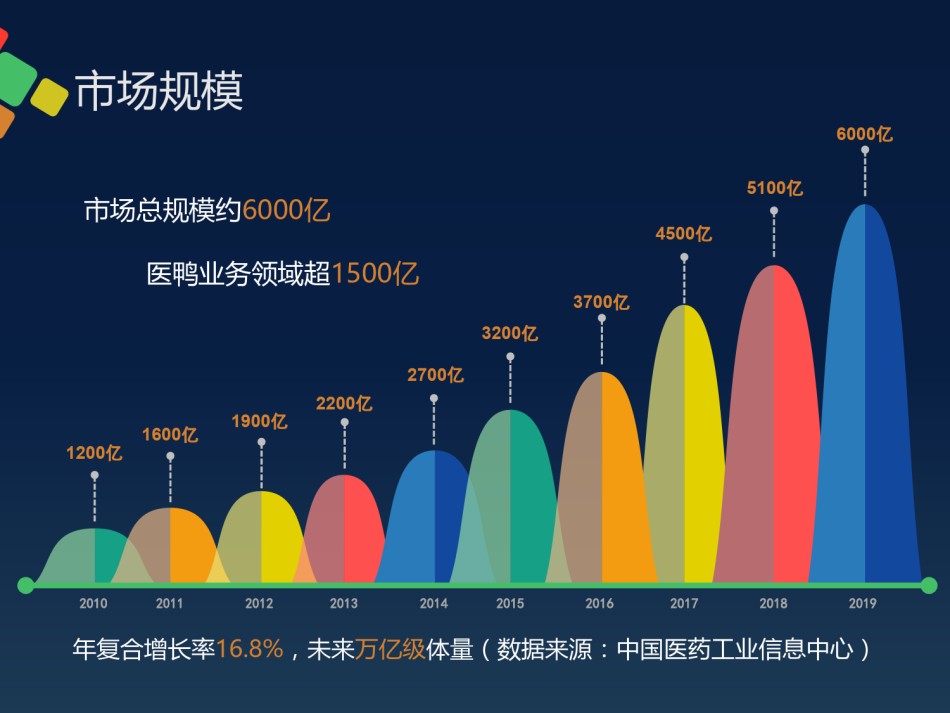 市场规模

市场总规模约6000亿

医鸭业务领域超1500亿

1200亿
1600亿
1900亿
2200亿
2700亿
3200亿
3700亿
4500亿
5100亿
6000亿

2010
2011
2012
2013
2014
2015
2016
2017
2018
2019

年复合增长率16.8%，未来万亿级体量（数据来源：中国医药工业信息中心）